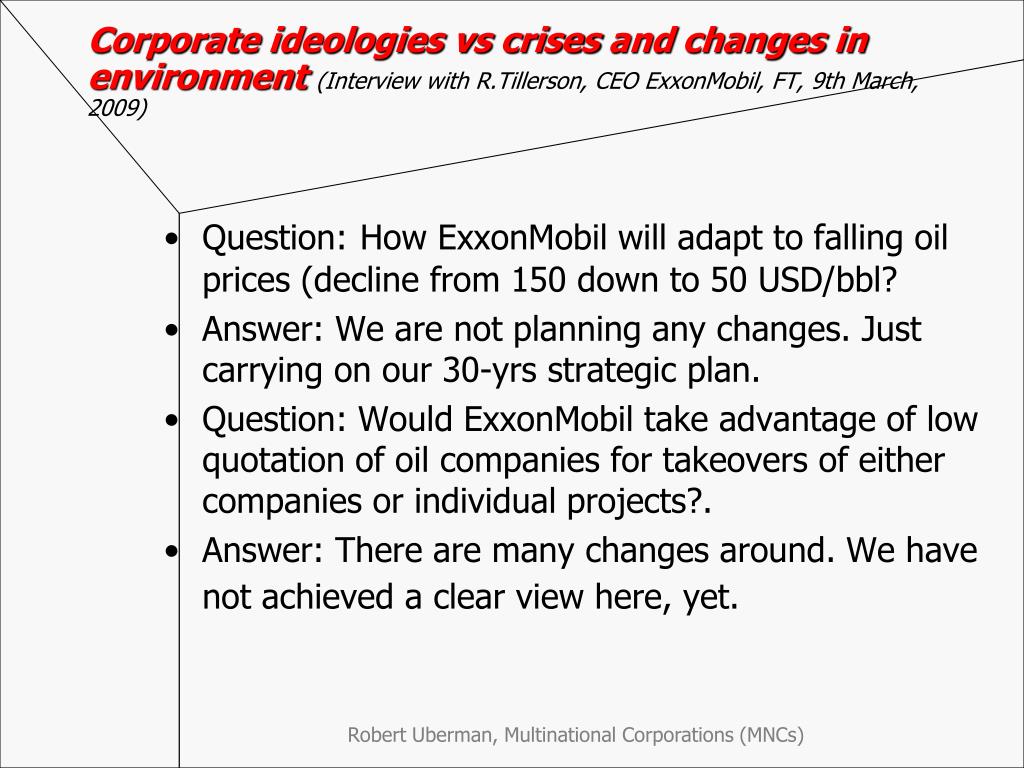 Corporate ideologies vs crises and changes in environment (Interview with R.Tillerson, CEO ExxonMobil, FT, 9th March, 2009)

• Question: How ExxonMobil will adapt to falling oil prices (decline from 150 down to 50 USD/bbl?
• Answer: We are not planning any changes. Just carrying on our 30-yrs strategic plan.
• Question: Would ExxonMobil take advantage of low quotation of oil companies for takeovers of either companies or individual projects?.
• Answer: There are many changes around. We have not achieved a clear view here, yet.

Robert Uberman, Multinational Corporations (MNCs)